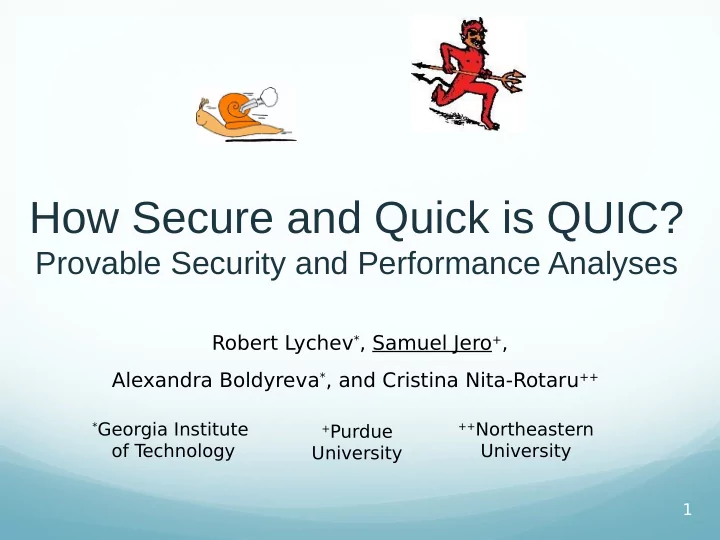 How Secure and Quick is QUIC?
Provable Security and Performance Analyses

Robert Lychev*, Samuel Jero+,

Alexandra Boldyreva*, and Cristina Nita-Rotaru++

*Georgia Institute of Technology

+Purdue University

++Northeastern University

1